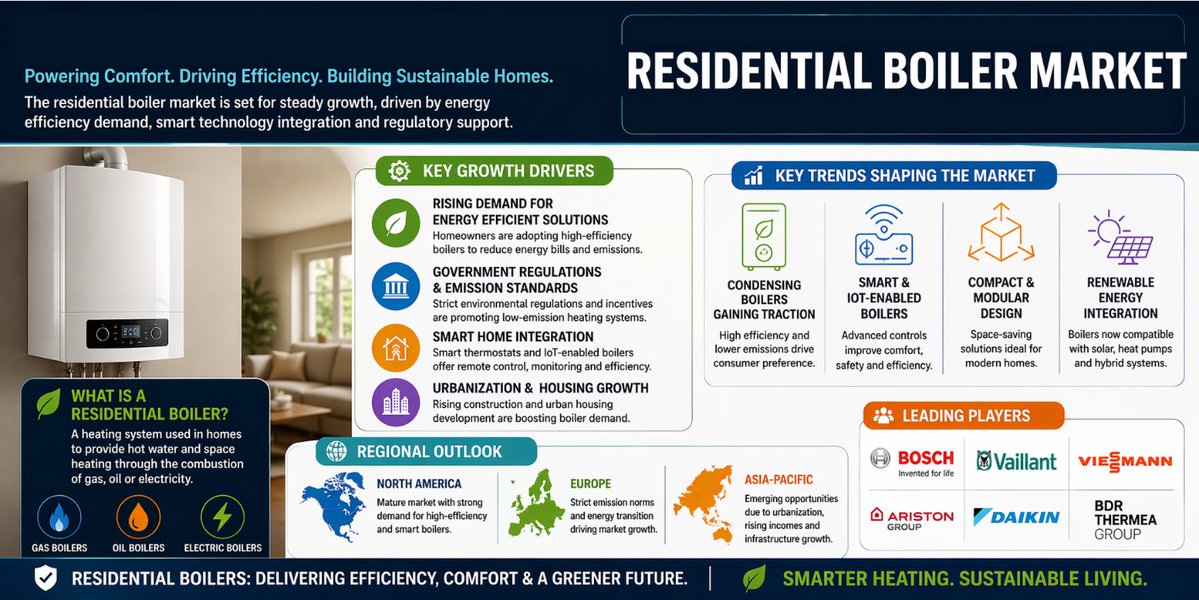 Powering Comfort. Driving Efficiency. Building Sustainable Homes.

The residential boiler market is set for steady growth, driven by energy efficiency demand, smart technology integration and regulatory support.

RESIDENTIAL BOILER MARKET

KEY GROWTH DRIVERS

RISING DEMAND FOR ENERGY EFFICIENT SOLUTIONS
Homeowners are adopting high-efficiency boilers to reduce energy bills and emissions.

GOVERNMENT REGULATIONS & EMISSION STANDARDS
Strict environmental regulations and incentives are promoting low-emission heating systems.

SMART HOME INTEGRATION
Smart thermostats and IoT-enabled boilers offer remote control, monitoring and efficiency.

URBANIZATION & HOUSING GROWTH
Rising construction and urban housing development are boosting boiler demand.

KEY TRENDS SHAPING THE MARKET

CONDENSING BOILERS GAINING TRACTION
High efficiency and lower emissions drive consumer preference.

SMART & IOT-ENABLED BOILERS
Advanced controls improve comfort, safety and efficiency.

COMPACT & MODULAR DESIGN
Space-saving solutions ideal for modern homes.

RENEWABLE ENERGY INTEGRATION
Boilers now compatible with solar, heat pumps and hybrid systems.

WHAT IS A RESIDENTIAL BOILER?
A heating system used in homes to provide hot water and space heating through the combustion of gas, oil or electricity.

GAS BOILERS
OIL BOILERS
ELECTRIC BOILERS

REGIONAL OUTLOOK

NORTH AMERICA
Mature market with strong demand for high-efficiency and smart boilers.

EUROPE
Strict emission norms and energy transition driving market growth.

ASIA-PACIFIC
Emerging opportunities due to urbanization, rising incomes and infrastructure growth.

LEADING PLAYERS

BOSCH
Invented for life
Vaillant
VIESSMANN
ARISTON GROUP
DAIKIN
BDR THERMEA GROUP

RESIDENTIAL BOILERS: DELIVERING EFFICIENCY, COMFORT & A GREENER FUTURE.

SMARTER HEATING. SUSTAINABLE LIVING.